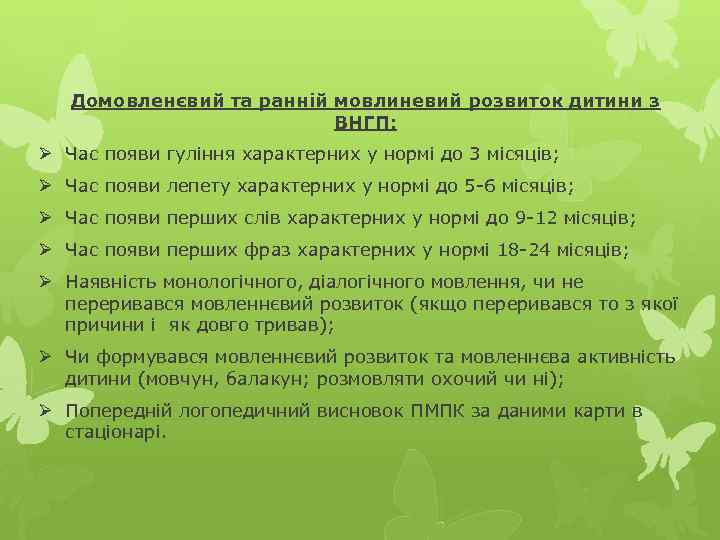 Домовленєвий та ранній мовлиневий розвиток дитини з ВНГП:

➢ Час появи гуління характерних у нормі до 3 місяців;

➢ Час появи лепету характерних у нормі до 5-6 місяців;

➢ Час появи перших слів характерних у нормі до 9-12 місяців;

➢ Час появи перших фраз характерних у нормі 18-24 місяців;

➢ Наявність монологічного, діалогічного мовлення, чи не переривався мовленнєвий розвиток (якщо переривався то з якої причини і як довго тривав);

➢ Чи формувався мовленнєвий розвиток та мовленнєва активність дитини (мовчун, балакун; розмовляти охочий чи ні);

➢ Попередній логопедичний висновок ПМПК за даними карти в стаціонарі.